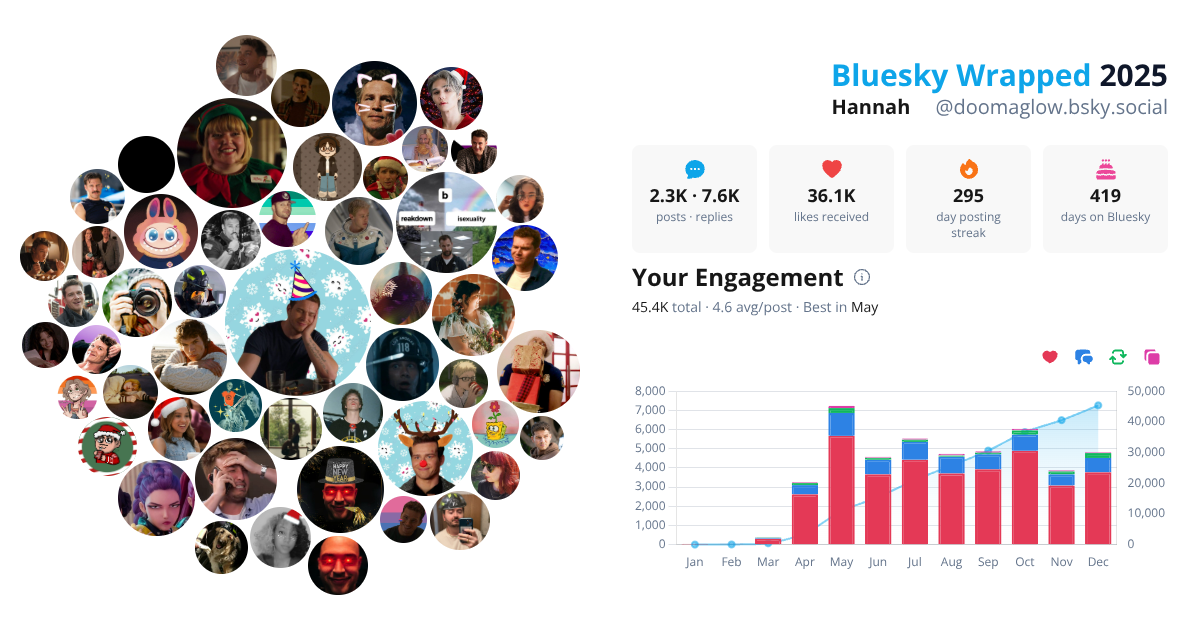 Bluesky Wrapped 2025
Hannah @doomaglow.bsky.social

2.3K · 7.6K
posts · replies

36.1K
likes received

295
day posting streak

419
days on Bluesky

Your Engagement
45.4K total · 4.6 avg/post · Best in May

8,000
7,000
6,000
5,000
4,000
3,000
2,000
1,000
0

50,000
40,000
30,000
20,000
10,000
0

Jan Feb Mar Apr May Jun Jul Aug Sep Oct Nov Dec

reakdown
isexuality
HAPPY NEW YEAR